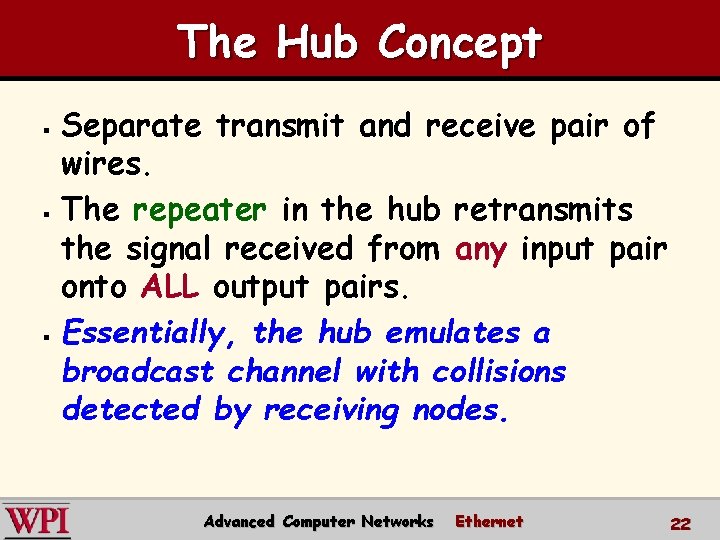 The Hub Concept

▪ Separate transmit and receive pair of wires.

▪ The repeater in the hub retransmits the signal received from any input pair onto ALL output pairs.

▪ Essentially, the hub emulates a broadcast channel with collisions detected by receiving nodes.

WPI

Advanced Computer Networks Ethernet

22